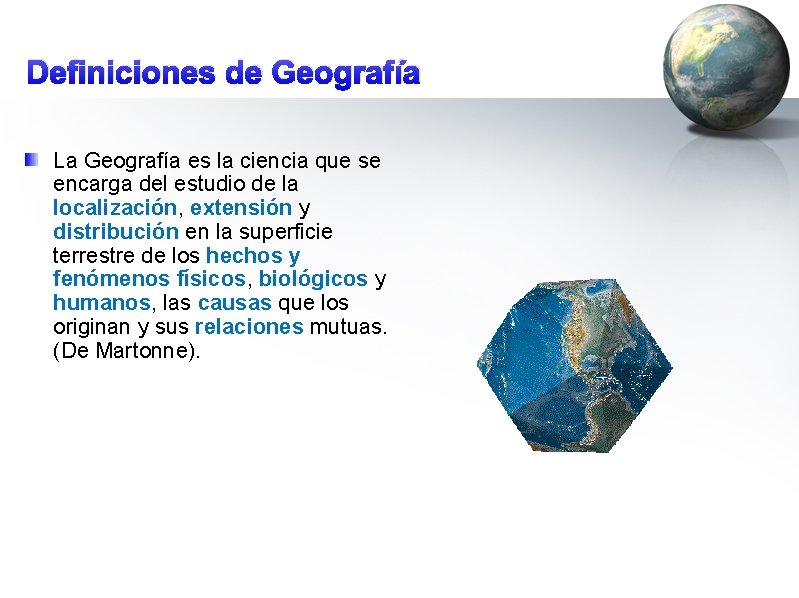 Definiciones de Geografía

La Geografía es la ciencia que se encarga del estudio de la localización, extensión y distribución en la superficie terrestre de los hechos y fenómenos físicos, biológicos y humanos, las causas que los originan y sus relaciones mutuas. (De Martonne).